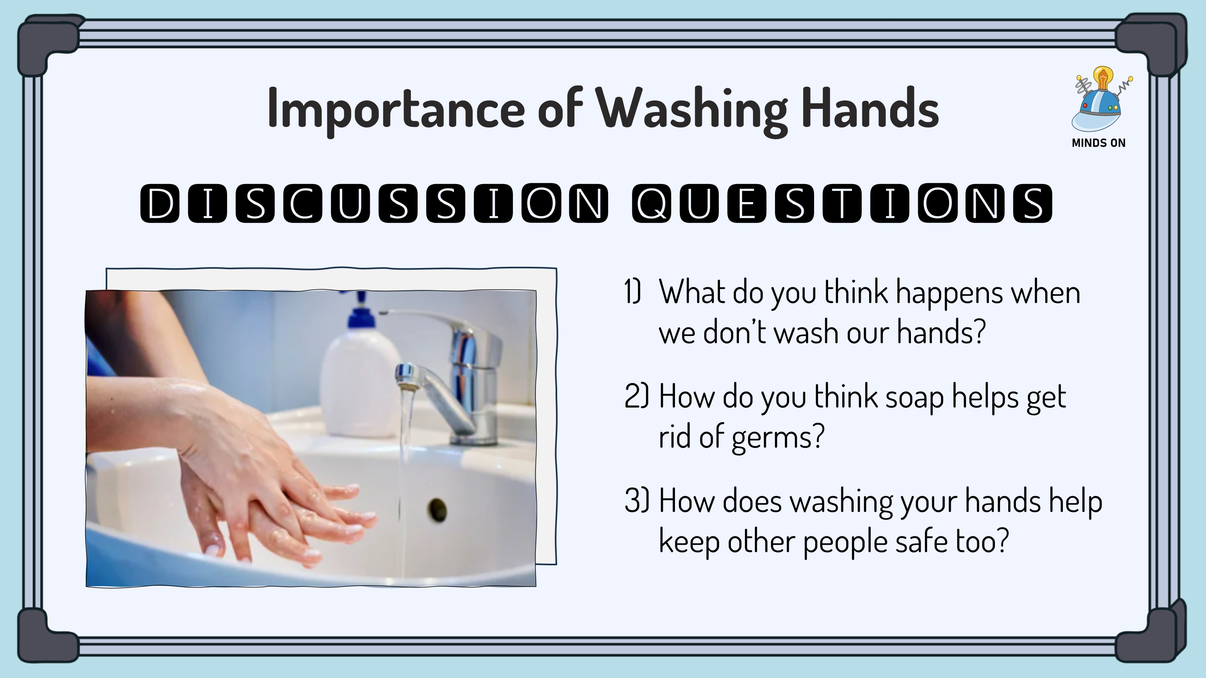 Importance of Washing Hands

MINDS ON

DISCUSSION QUESTIONS

1) What do you think happens when we don't wash our hands?

2) How do you think soap helps get rid of germs?

3) How does washing your hands help keep other people safe too?